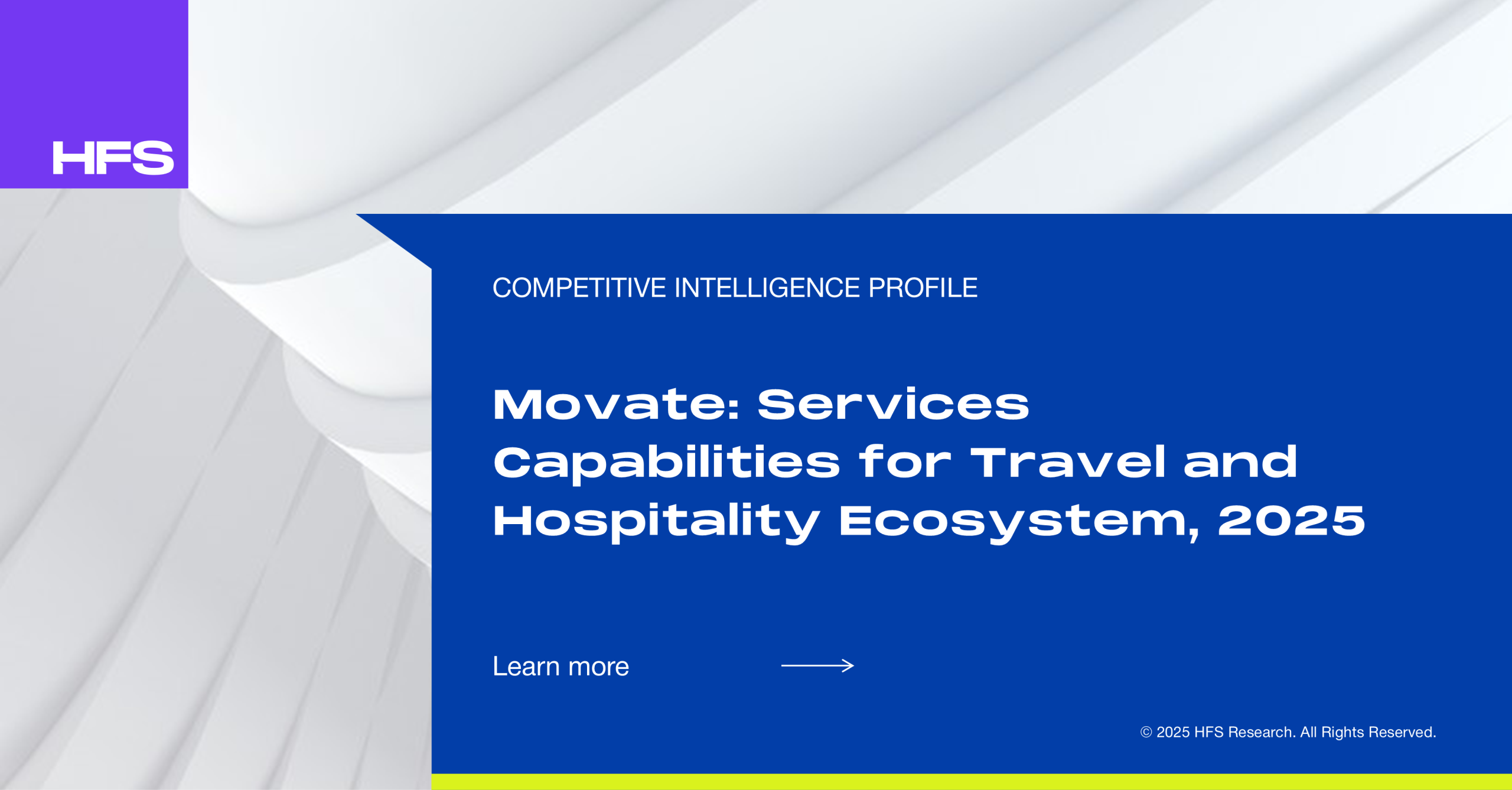 HFS

COMPETITIVE INTELLIGENCE PROFILE

Movate: Services Capabilities for Travel and Hospitality Ecosystem, 2025

Learn more

© 2025 HFS Research. All Rights Reserved.